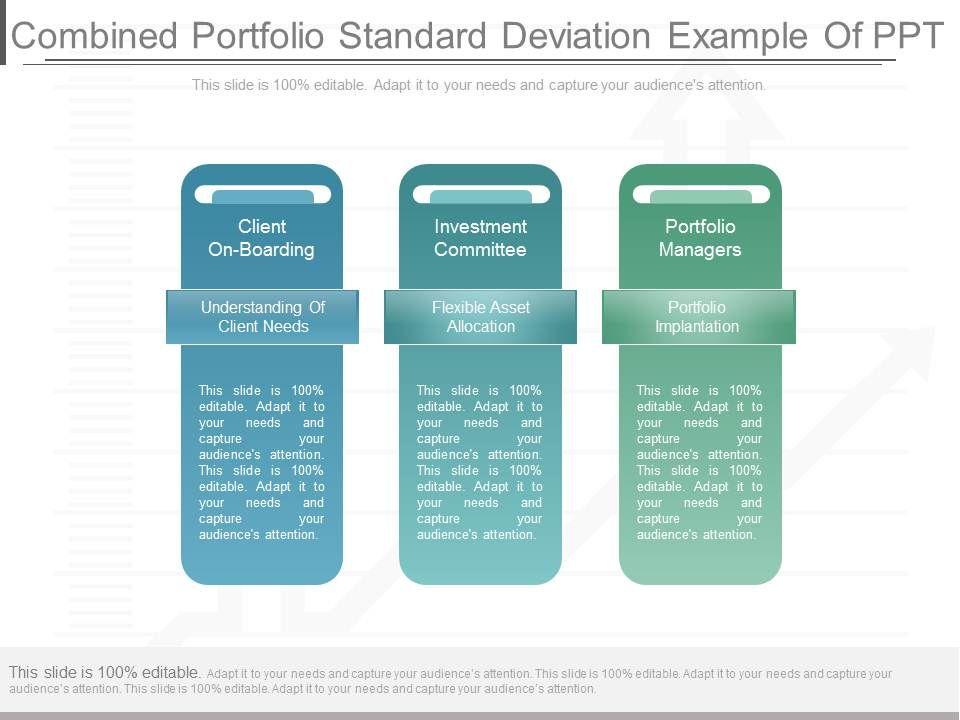 Combined Portfolio Standard Deviation Example Of PPT

This slide is 100% editable. Adapt it to your needs and capture your audience's attention.

Client On-Boarding

Understanding Of Client Needs

This slide is 100% editable. Adapt it to your needs and capture your audience's attention. This slide is 100% editable. Adapt it to your needs and capture your audience's attention.

Investment Committee

Flexible Asset Allocation

This slide is 100% editable. Adapt it to your needs and capture your audience's attention. This slide is 100% editable. Adapt it to your needs and capture your audience's attention.

Portfolio Managers

Portfolio Implantation

This slide is 100% editable. Adapt it to your needs and capture your audience's attention. This slide is 100% editable. Adapt it to your needs and capture your audience's attention.

This slide is 100% editable. Adapt it to your needs and capture your audience's attention. This slide is 100% editable. Adapt it to your needs and capture your audience's attention. This slide is 100% editable. Adapt it to your needs and capture your audience's attention.